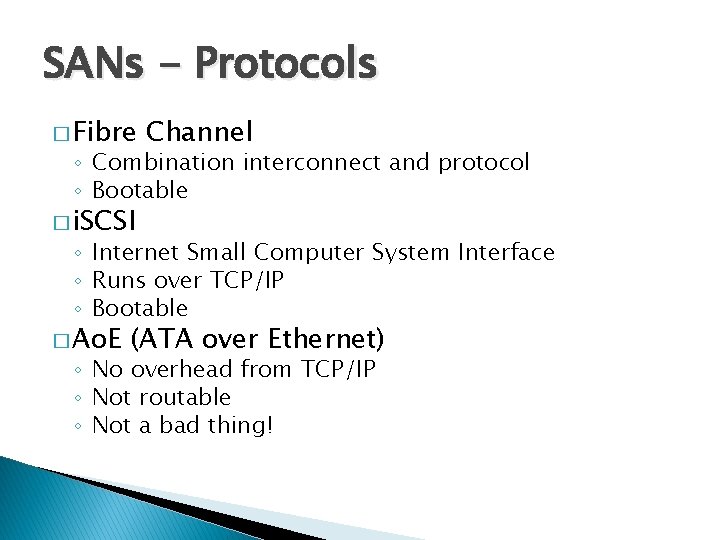 SANs - Protocols

□ Fibre Channel
◦ Combination interconnect and protocol
◦ Bootable

□ iSCSI
◦ Internet Small Computer System Interface
◦ Runs over TCP/IP
◦ Bootable

□ AoE (ATA over Ethernet)
◦ No overhead from TCP/IP
◦ Not routable
◦ Not a bad thing!